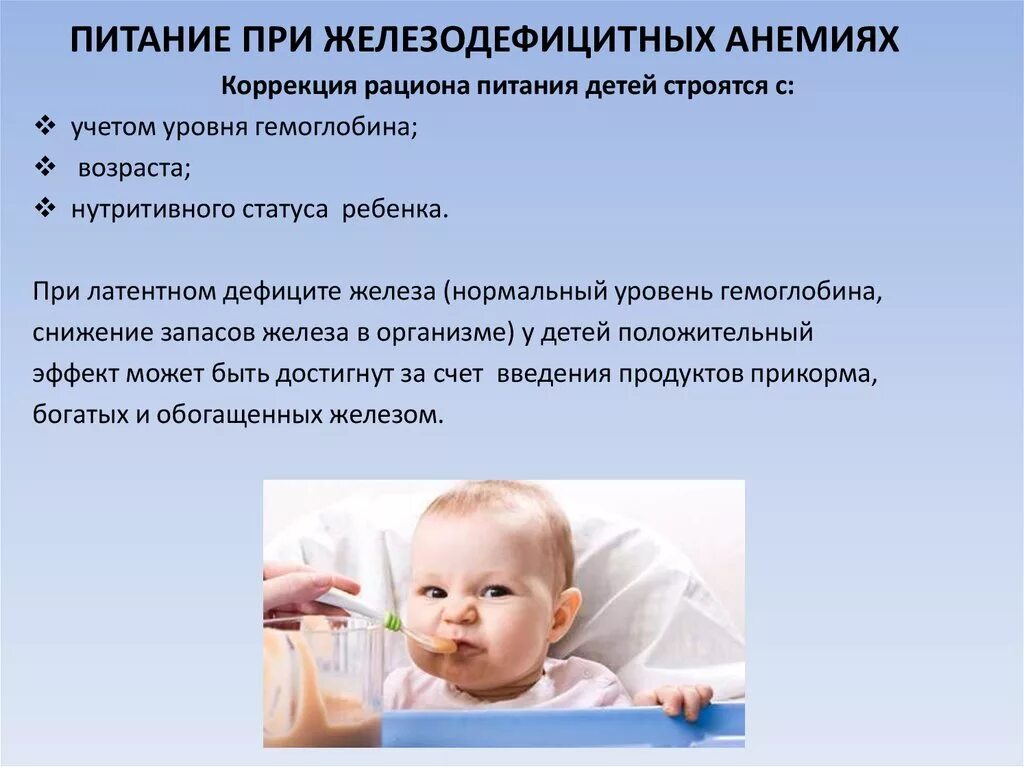 ПИТАНИЕ ПРИ ЖЕЛЕЗОДЕФИЦИТНЫХ АНЕМИЯХ

Коррекция рациона питания детей строятся с:

❖ учетом уровня гемоглобина;
❖ возраста;
❖ нутритивного статуса ребенка.

При латентном дефиците железа (нормальный уровень гемоглобина, снижение запасов железа в организме) у детей положительный эффект может быть достигнут за счет введения продуктов прикорма, богатых и обогащенных железом.